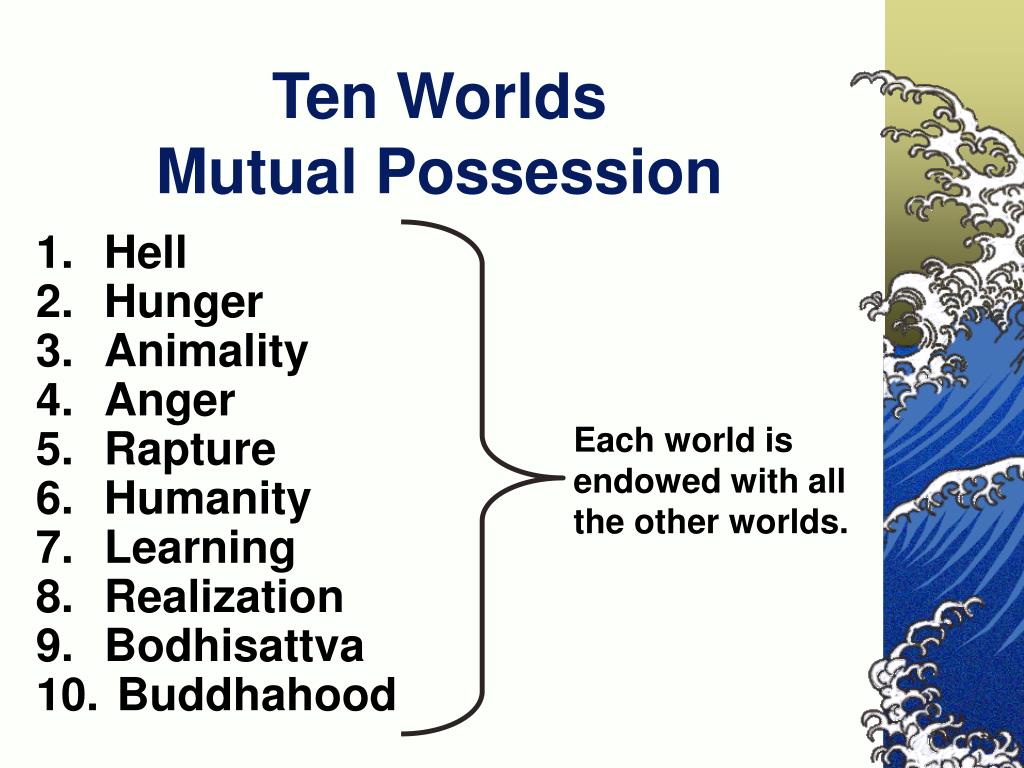 Ten Worlds
Mutual Possession

1. Hell
2. Hunger
3. Animality
4. Anger
5. Rapture
6. Humanity
7. Learning
8. Realization
9. Bodhisattva
10. Buddhahood

Each world is endowed with all the other worlds.